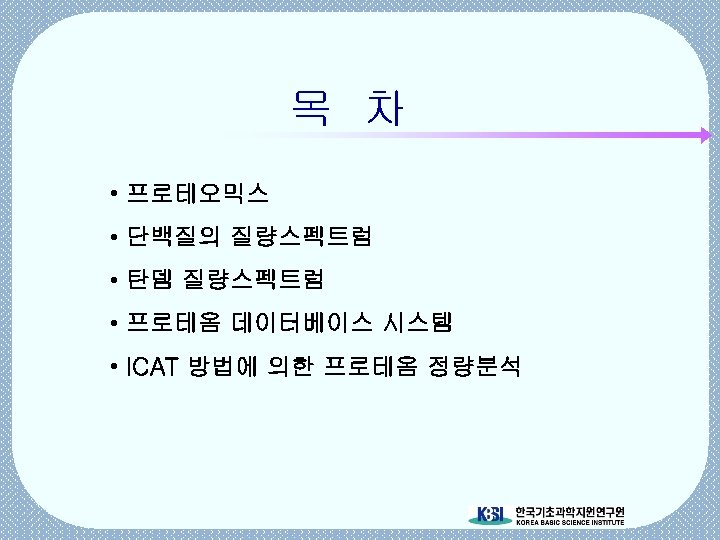 목 차

• 프로테오믹스
• 단백질의 질량스펙트럼
• 탄뎀 질량스펙트럼
• 프로테옴 데이터베이스 시스템
• ICAT 방법에 의한 프로테옴 정량분석

KBSI 한국기초과학지원연구원
KOREA BASIC SCIENCE INSTITUTE